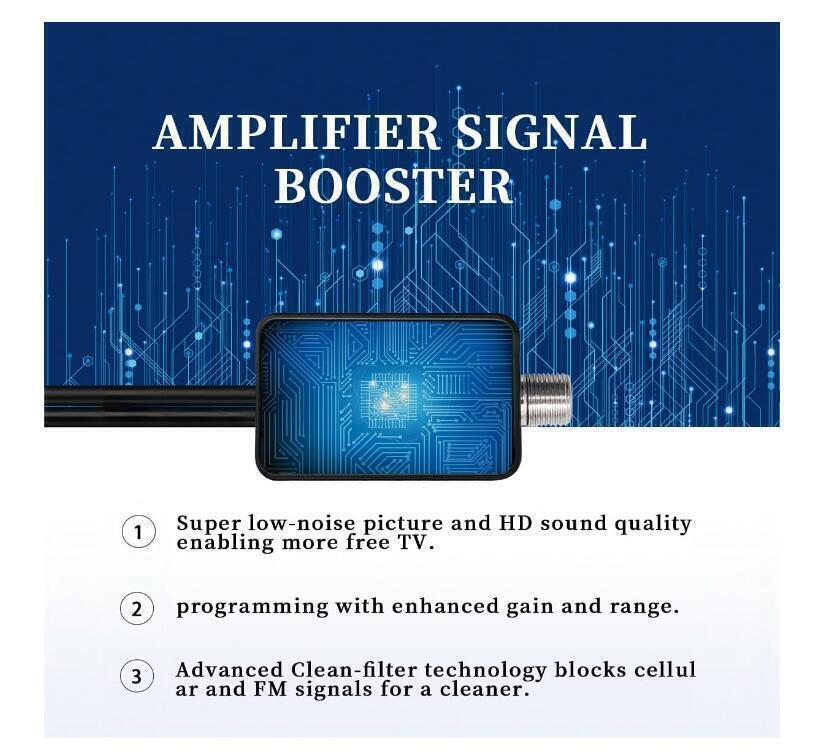 AMPLIFIER SIGNAL BOOSTER

1 Super low-noise picture and HD sound quality enabling more free TV.

2 programming with enhanced gain and range.

3 Advanced Clean-filter technology blocks cellul ar and FM signals for a cleaner.